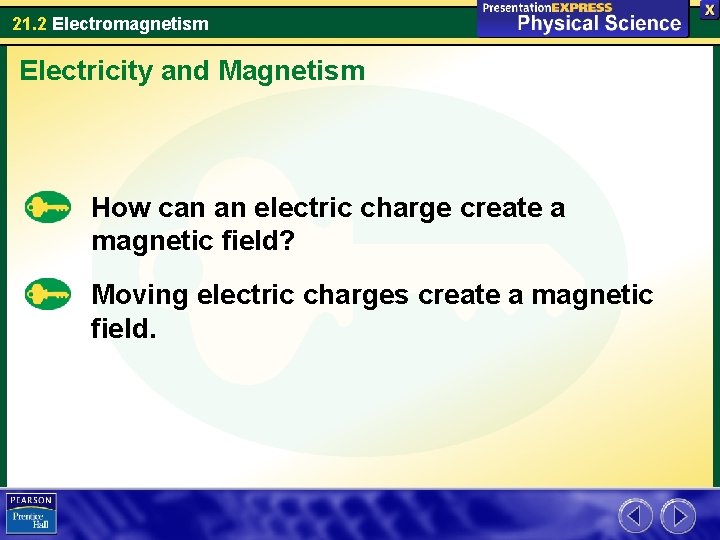 21.2 Electromagnetism

PresentationEXPRESS
Physical Science

X

Electricity and Magnetism

How can an electric charge create a magnetic field?

Moving electric charges create a magnetic field.

PEARSON
Prentice Hall